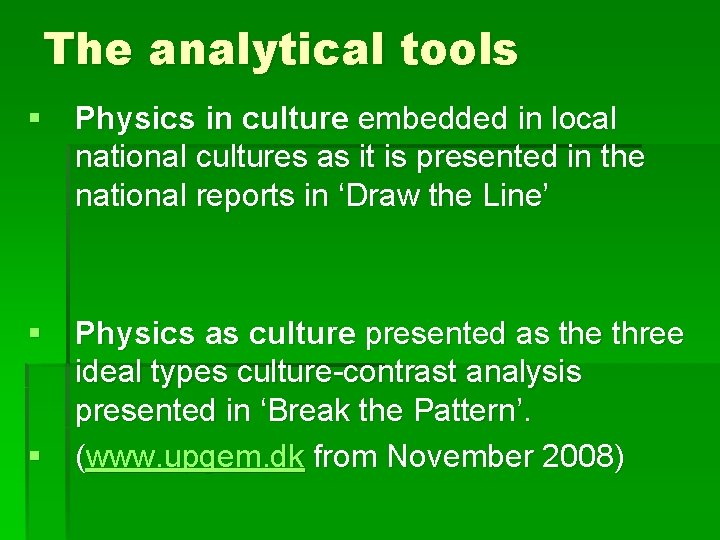 The analytical tools

▪ Physics in culture embedded in local national cultures as it is presented in the national reports in ‘Draw the Line’

▪ Physics as culture presented as the three ideal types culture-contrast analysis presented in ‘Break the Pattern’.

▪ (www.upgem.dk from November 2008)